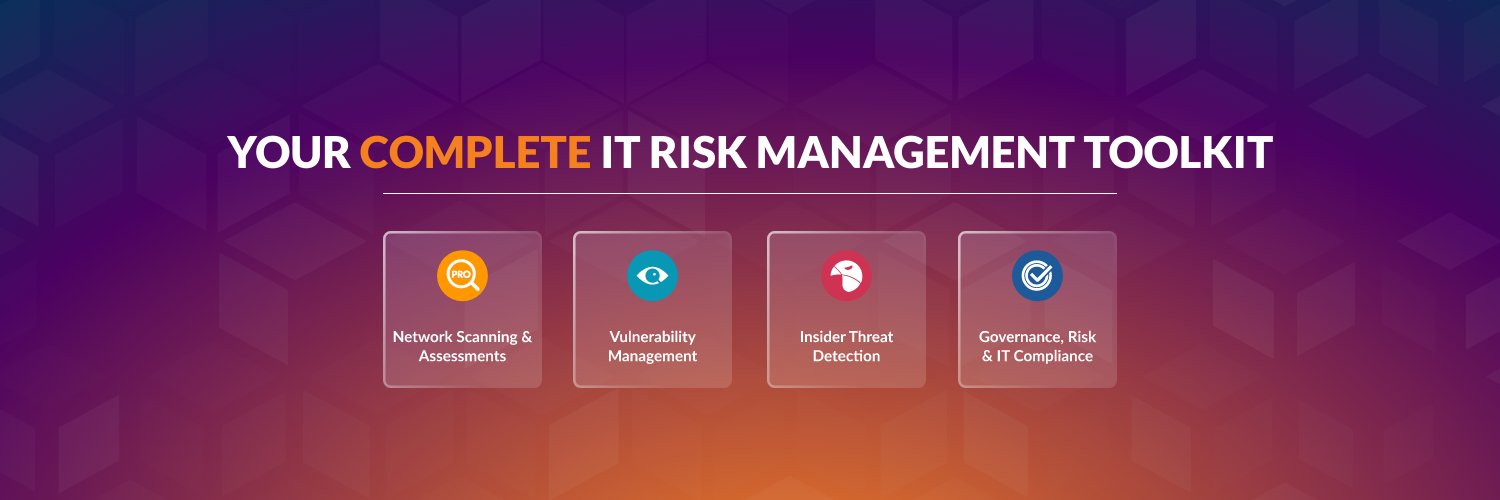 YOUR COMPLETE IT RISK MANAGEMENT TOOLKIT

PRO

Network Scanning & Assessments

Vulnerability Management

Insider Threat Detection

Governance, Risk & IT Compliance